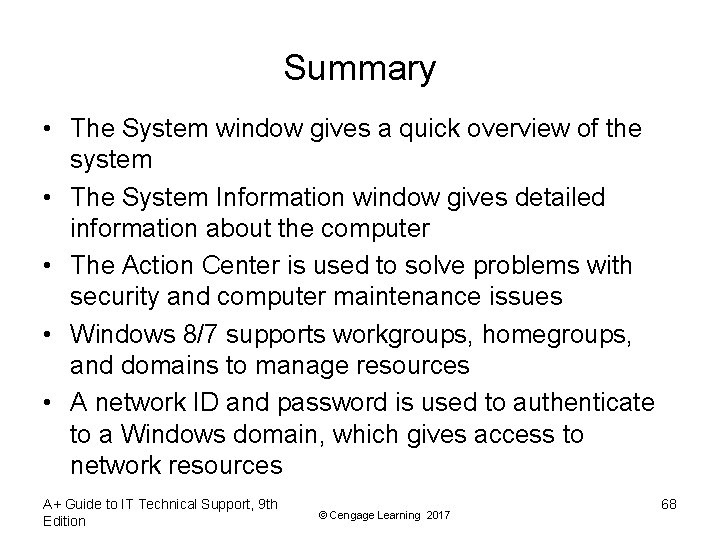 Summary

• The System window gives a quick overview of the system
• The System Information window gives detailed information about the computer
• The Action Center is used to solve problems with security and computer maintenance issues
• Windows 8/7 supports workgroups, homegroups, and domains to manage resources
• A network ID and password is used to authenticate to a Windows domain, which gives access to network resources

A+ Guide to IT Technical Support, 9th Edition

© Cengage Learning 2017

68